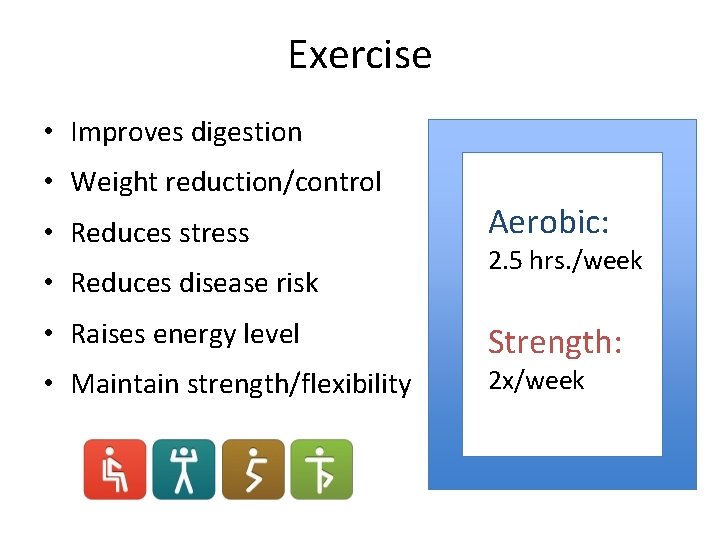 Exercise

• Improves digestion
• Weight reduction/control
• Reduces stress
• Reduces disease risk
• Raises energy level
• Maintain strength/flexibility

Aerobic:
2.5 hrs./week

Strength:
2x/week